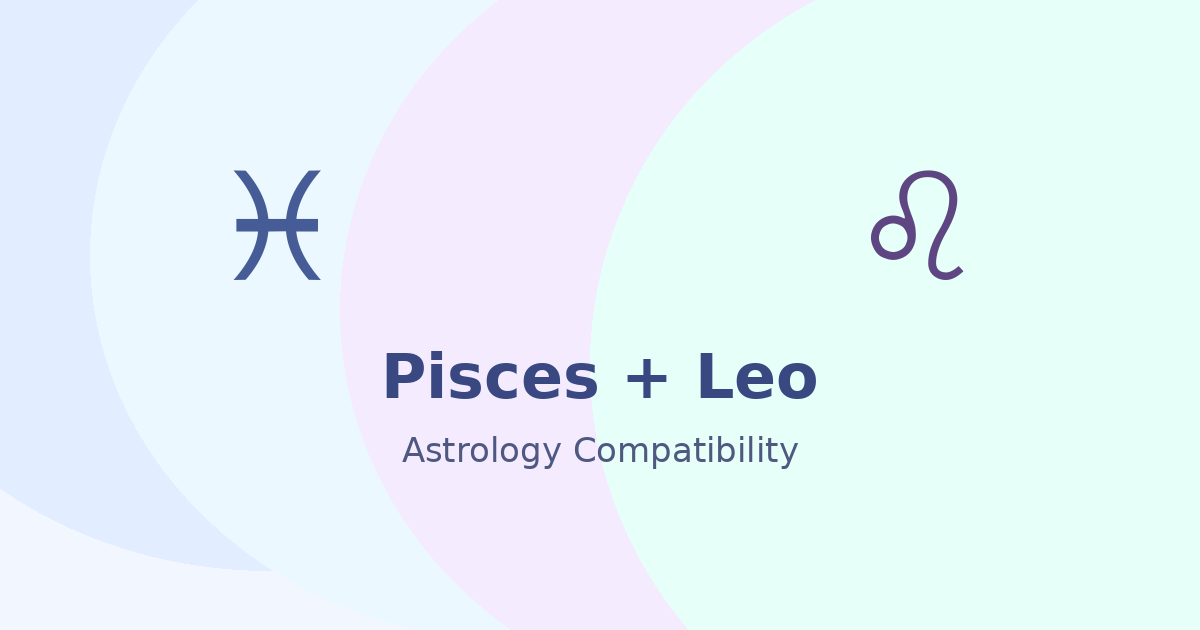 ♓ ♌

Pisces + Leo

Astrology Compatibility